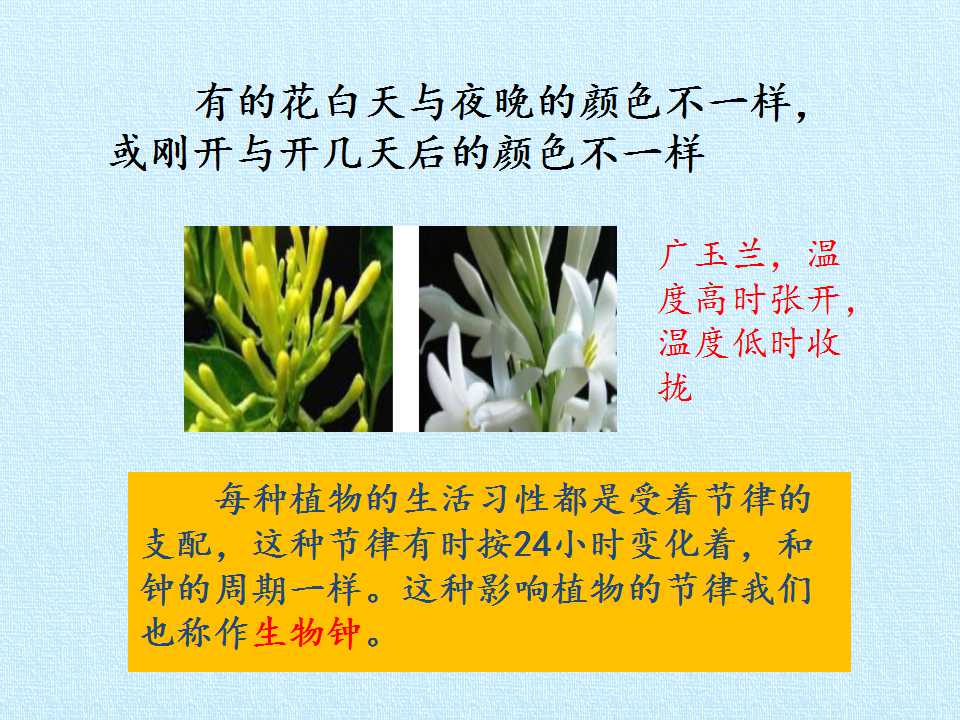 有的花白天与夜晚的颜色不一样，或刚开与开几天后的颜色不一样

广玉兰，温度高时张开，温度低时收拢

每种植物的生活习性都是受着节律的支配，这种节律有时按24小时变化着，和钟的周期一样。这种影响植物的节律我们也称作生物钟。